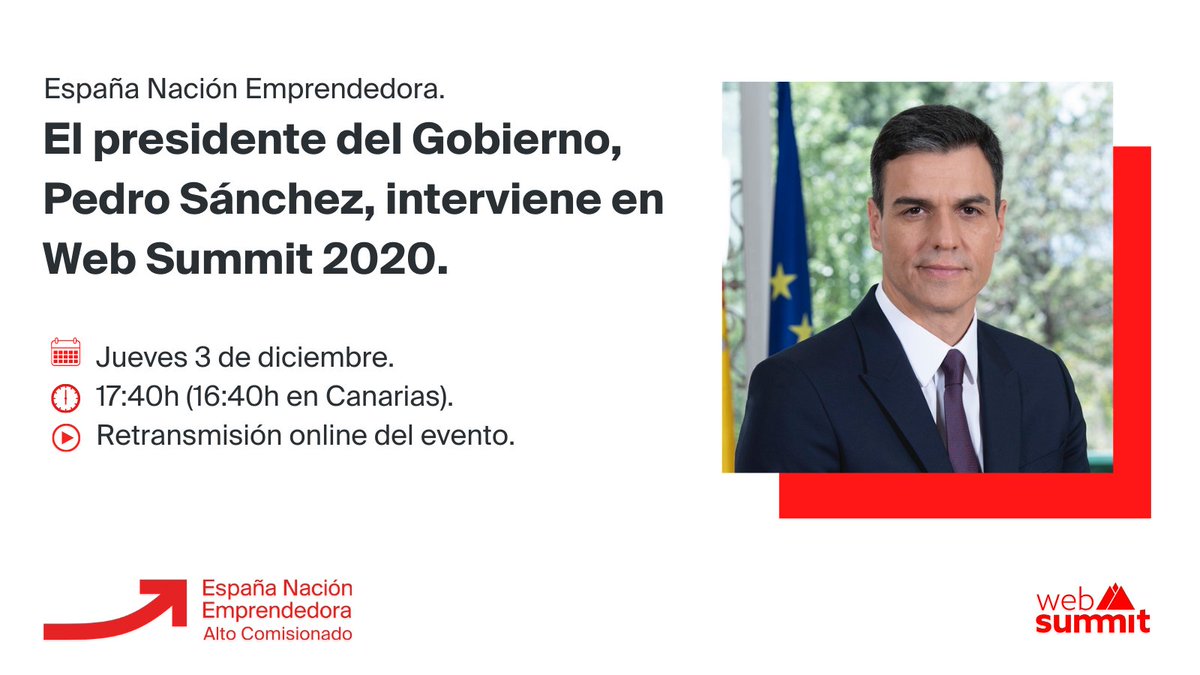 España Nación Emprendedora.

El presidente del Gobierno, Pedro Sánchez, interviene en Web Summit 2020.

Jueves 3 de diciembre.
17:40h (16:40h en Canarias).
Retransmisión online del evento.

España Nación Emprendedora
Alto Comisionado

web summit